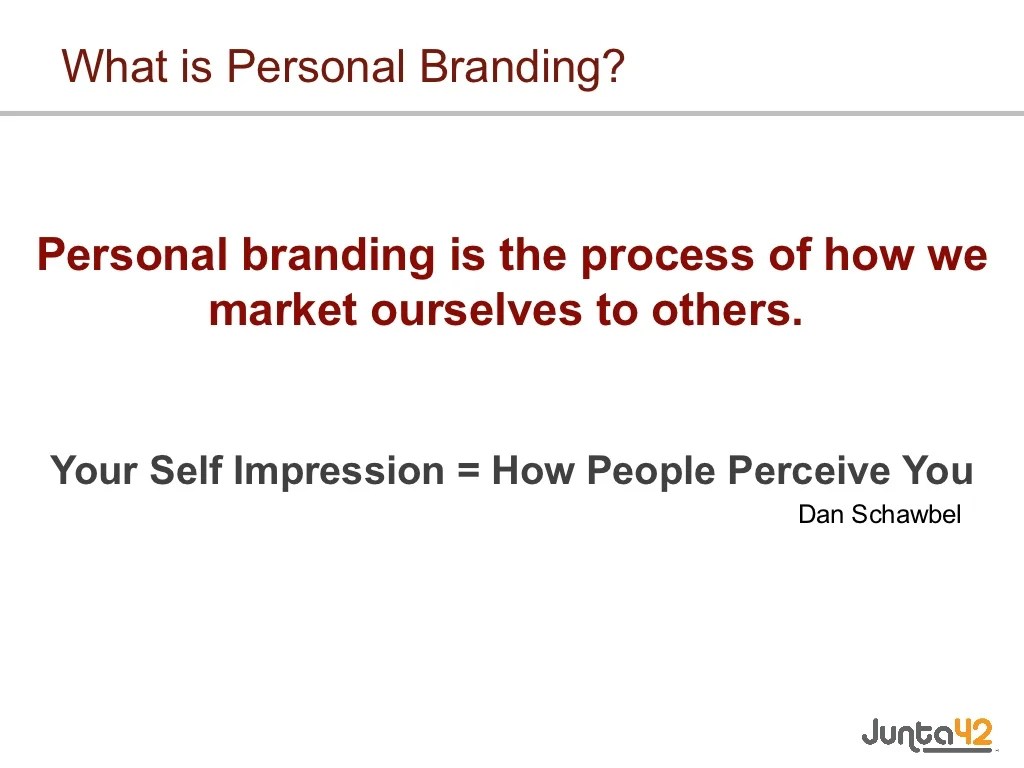 What is Personal Branding?

Personal branding is the process of how we market ourselves to others.

Your Self Impression = How People Perceive You
Dan Schawbel

Junta42